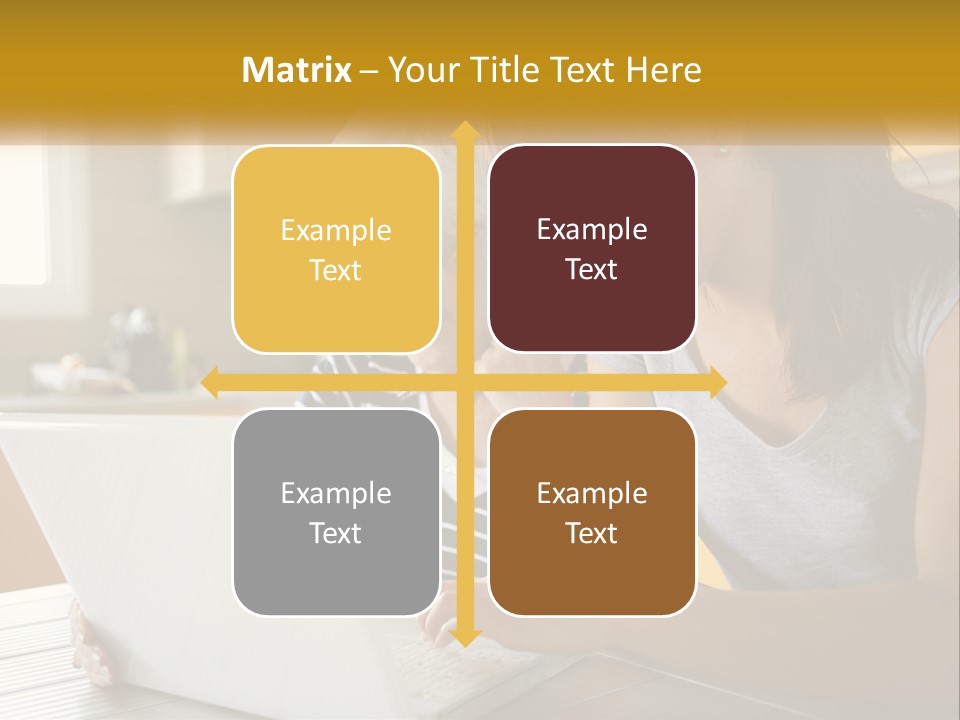 Matrix – Your Title Text Here

Example Text

Example Text

Example Text

Example Text